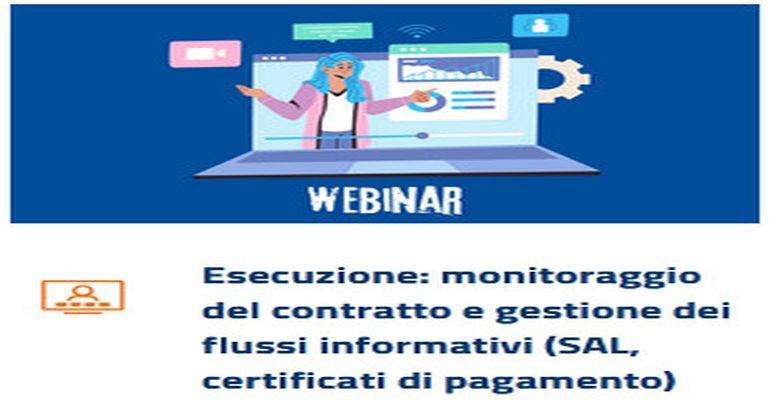 WEBINAR

Esecuzione: monitoraggio del contratto e gestione dei flussi informativi (SAL, certificati di pagamento)